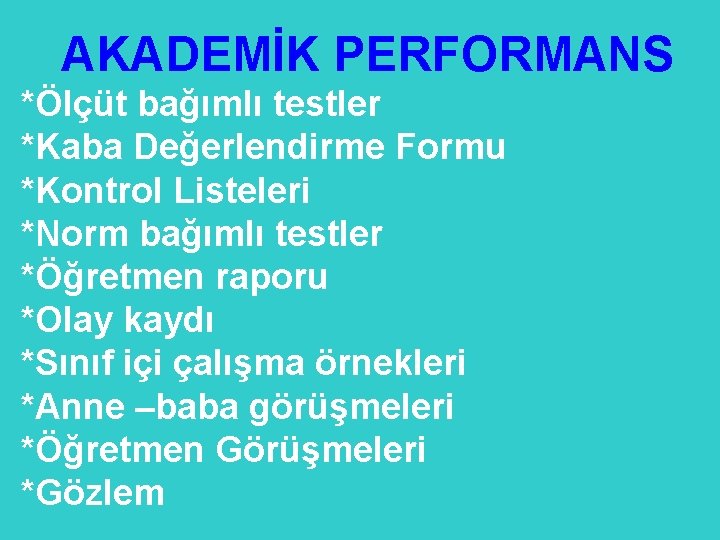 AKADEMİK PERFORMANS

*Ölçüt bağımlı testler
*Kaba Değerlendirme Formu
*Kontrol Listeleri
*Norm bağımlı testler
*Öğretmen raporu
*Olay kaydı
*Sınıf içi çalışma örnekleri
*Anne –baba görüşmeleri
*Öğretmen Görüşmeleri
*Gözlem